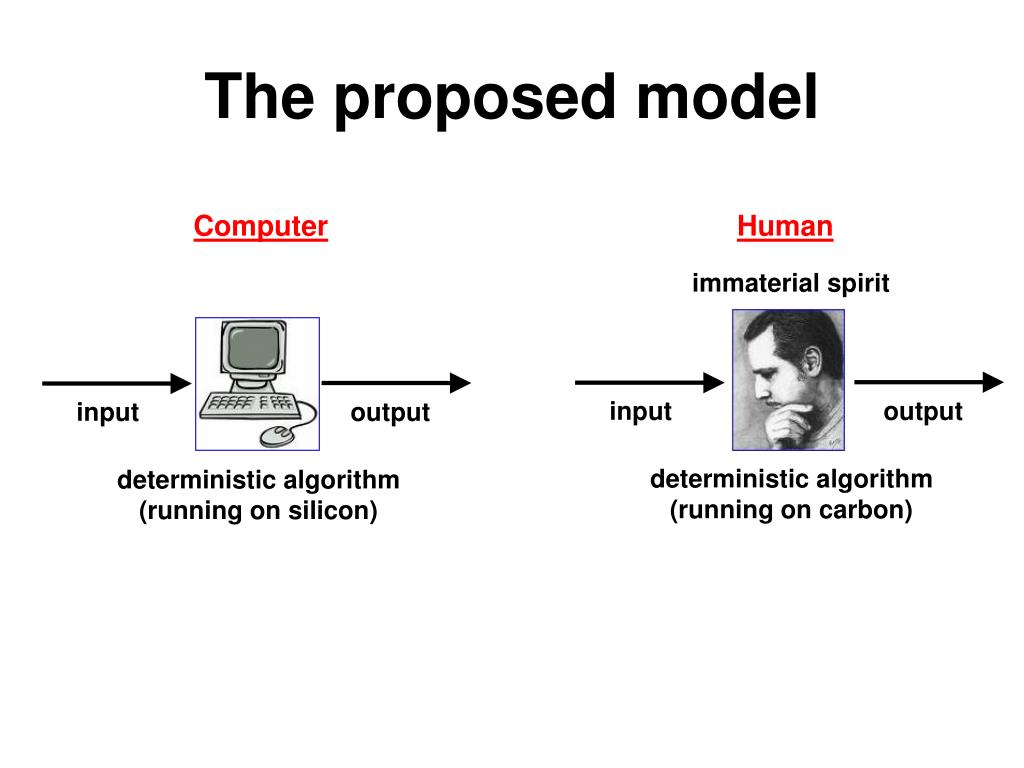 The proposed model

Computer

input

output

deterministic algorithm
(running on silicon)

Human

immaterial spirit

input

output

deterministic algorithm
(running on carbon)